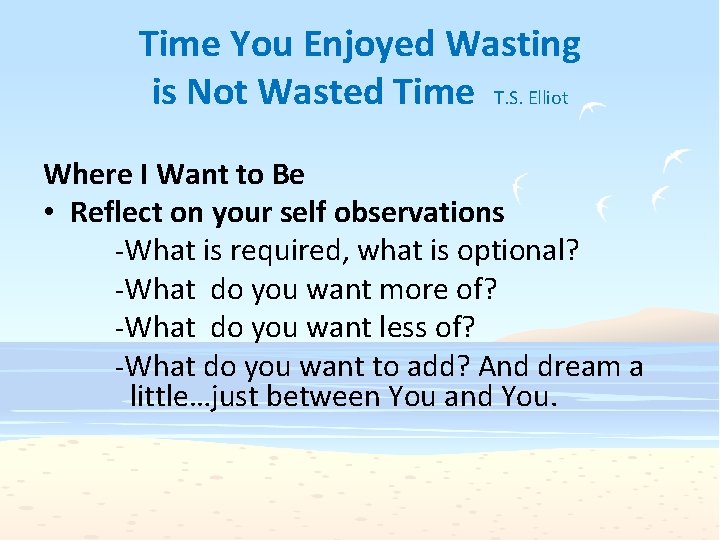 Time You Enjoyed Wasting
is Not Wasted Time T.S. Elliot

Where I Want to Be

• Reflect on your self observations

-What is required, what is optional?

-What  do you want more of?

-What  do you want less of?

-What do you want to add? And dream a little…just between You and You.